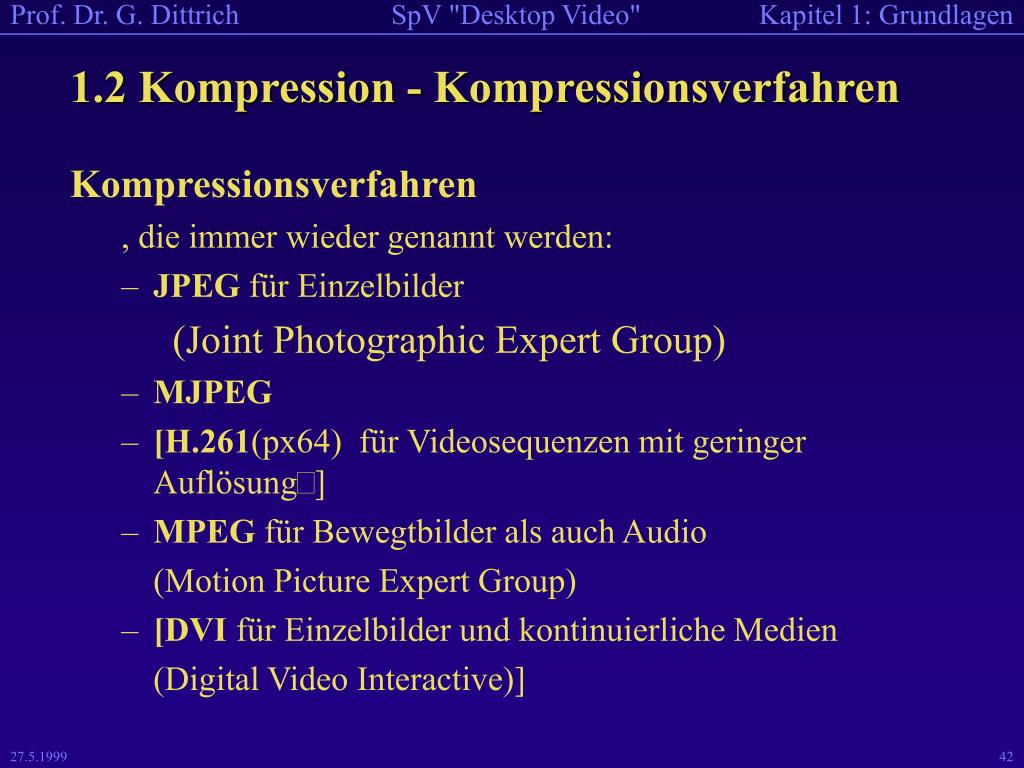 Prof. Dr. G. Dittrich
SpV "Desktop Video"
Kapitel 1: Grundlagen

1.2 Kompression - Kompressionsverfahren

Kompressionsverfahren

, die immer wieder genannt werden:

– JPEG für Einzelbilder

(Joint Photographic Expert Group)

– MJPEG

– [H.261(px64) für Videosequenzen mit geringer Auflösung□]

– MPEG für Bewegtbilder als auch Audio

(Motion Picture Expert Group)

– [DVI für Einzelbilder und kontinuierliche Medien

(Digital Video Interactive)]

27.5.1999
42